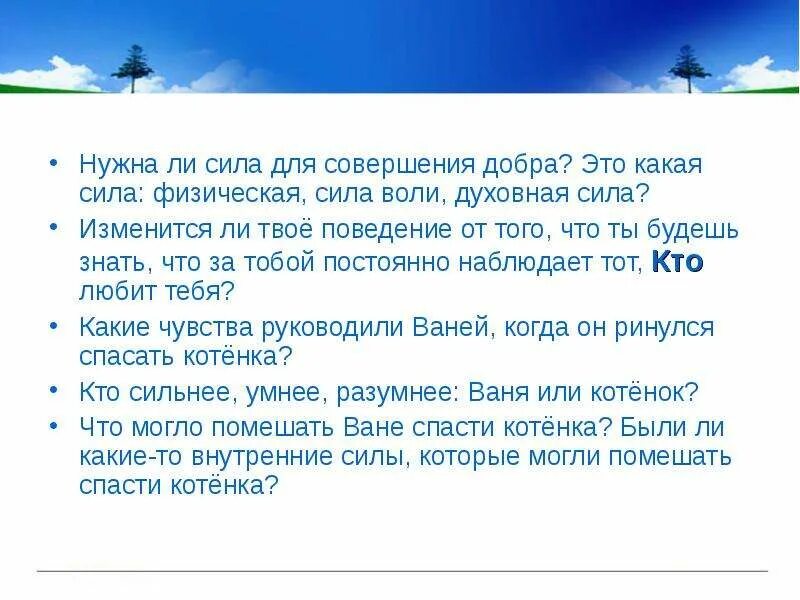 • Нужна ли сила для совершения добра? Это какая сила: физическая, сила воли, духовная сила?
• Изменится ли твоё поведение от того, что ты будешь знать, что за тобой постоянно наблюдает тот, Кто любит тебя?
• Какие чувства руководили Ваней, когда он ринулся спасать котёнка?
• Кто сильнее, умнее, разумнее: Ваня или котёнок?
• Что могло помешать Ване спасти котёнка? Были ли какие-то внутренние силы, которые могли помешать спасти котёнка?